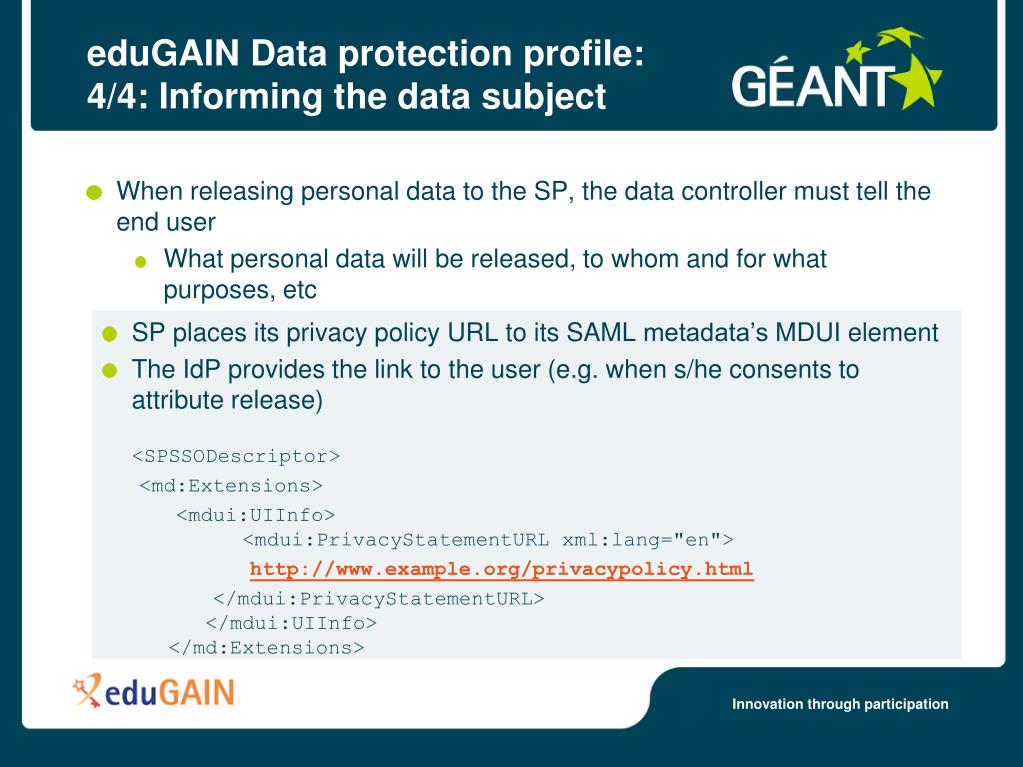 eduGAIN Data protection profile: 4/4: Informing the data subject

GÉANT

When releasing personal data to the SP, the data controller must tell the end user

What personal data will be released, to whom and for what purposes, etc

SP places its privacy policy URL to its SAML metadata's MDUI element

The IdP provides the link to the user (e.g. when s/he consents to attribute release)

<SPSSODescriptor>
<md:Extensions>
<mdui:UIInfo>
<mdui:PrivacyStatementURL xml:lang="en">
http://www.example.org/privacypolicy.html
</mdui:PrivacyStatementURL>
</mdui:UIInfo>
</md:Extensions>

eduGAIN

Innovation through participation